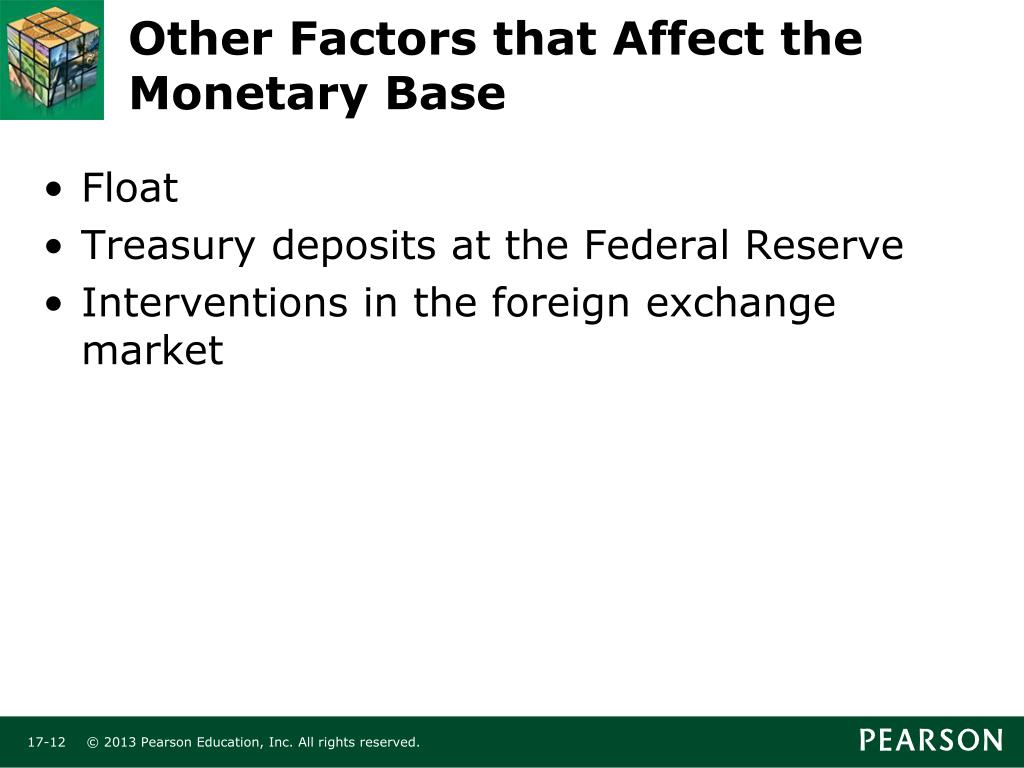 Other Factors that Affect the Monetary Base

• Float
• Treasury deposits at the Federal Reserve
• Interventions in the foreign exchange market

17-12 © 2013 Pearson Education, Inc. All rights reserved.

PEARSON